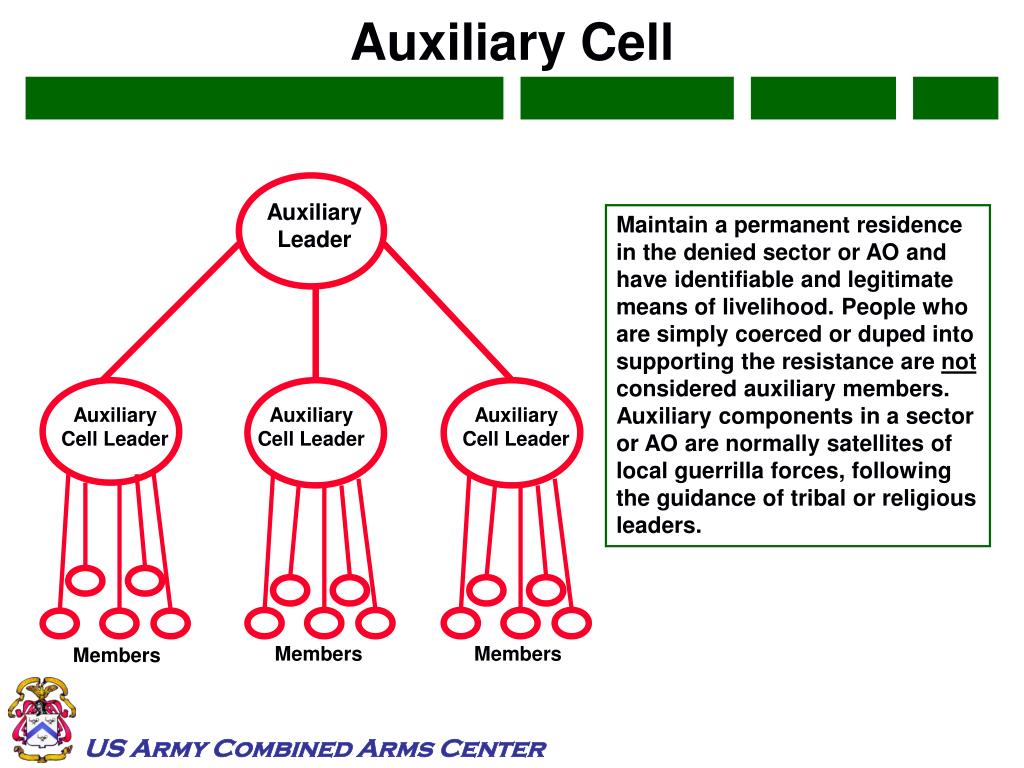 Auxiliary Cell

Auxiliary Leader

Auxiliary Cell Leader

Auxiliary Cell Leader

Auxiliary Cell Leader

Members

Members

Members

Maintain a permanent residence in the denied sector or AO and have identifiable and legitimate means of livelihood. People who are simply coerced or duped into supporting the resistance are not considered auxiliary members. Auxiliary components in a sector or AO are normally satellites of local guerrilla forces, following the guidance of tribal or religious leaders.

US ARMY COMBINED ARMS CENTER